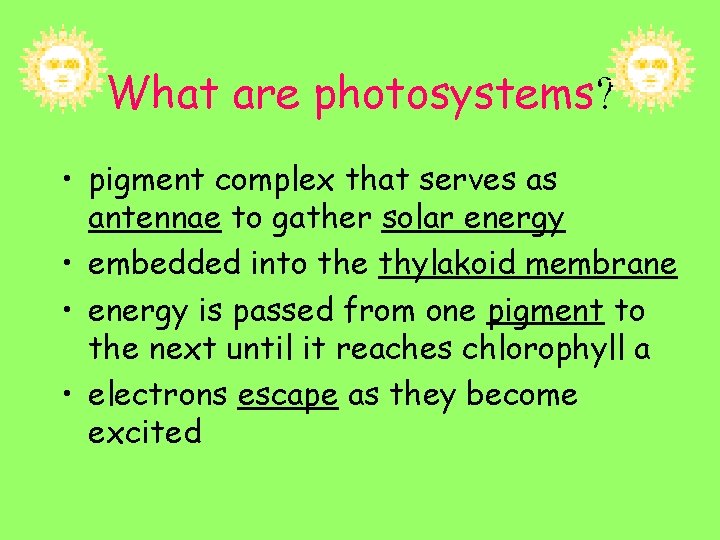 What are photosystems?

• pigment complex that serves as antennae to gather solar energy
• embedded into the thylakoid membrane
• energy is passed from one pigment to the next until it reaches chlorophyll a
• electrons escape as they become excited